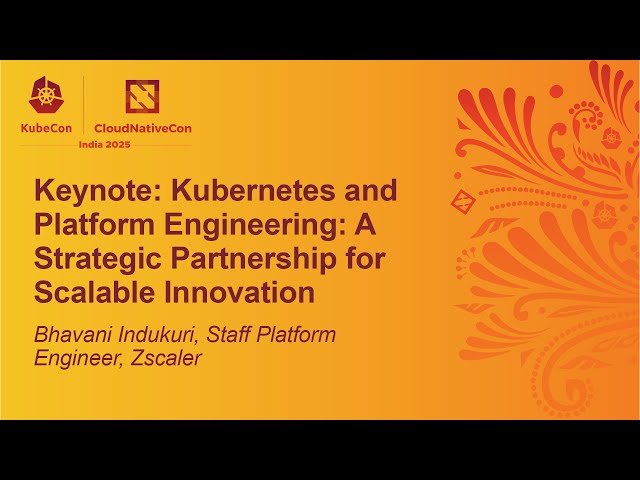 KubeCon CloudNativeCon
India 2025

Keynote: Kubernetes and Platform Engineering: A Strategic Partnership for Scalable Innovation

Bhavani Indukuri, Staff Platform Engineer, Zscaler